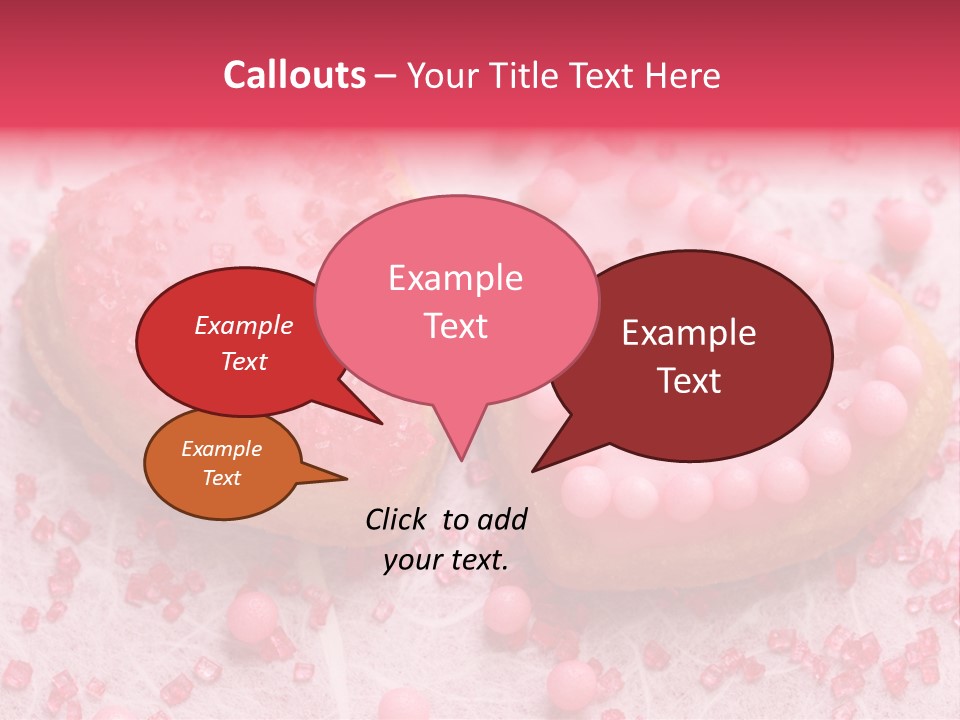 Callouts – Your Title Text Here

Example Text

Example Text

Example Text

Example Text

Click to add your text.